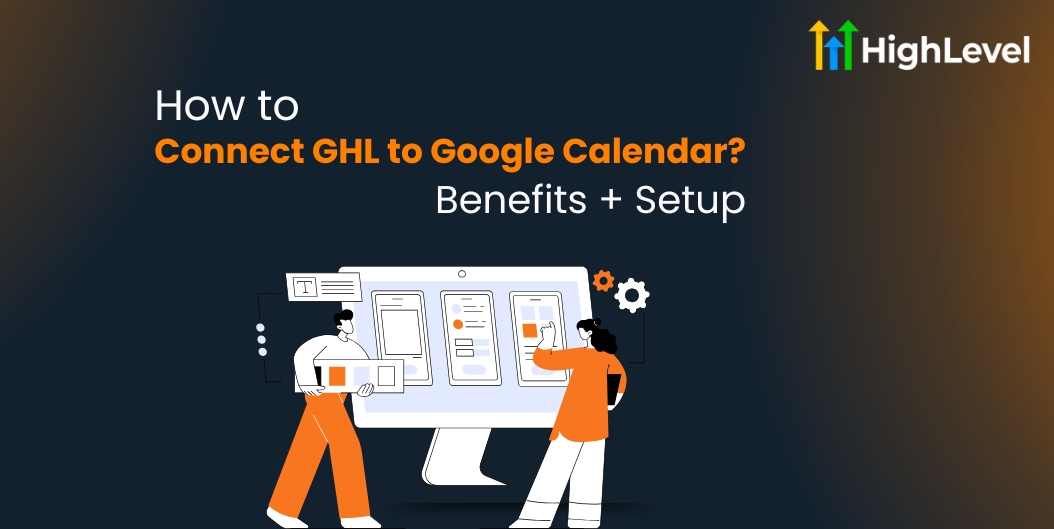 HighLevel

How to
Connect GHL to Google Calendar?
Benefits + Setup

T